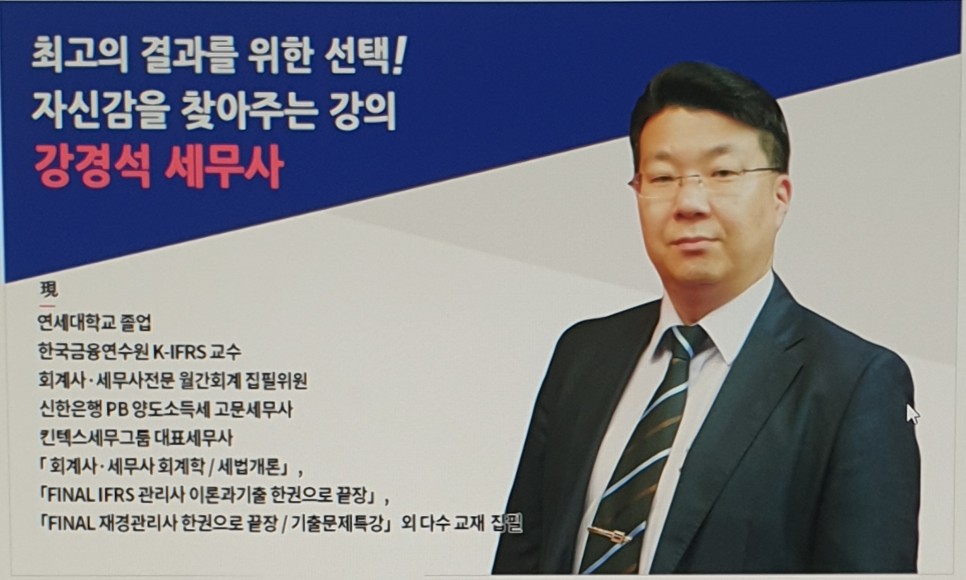 최고의 결과를 위한 선택!
자신감을 찾아주는 강의
강경석 세무사

現
연세대학교 졸업
한국금융연수원 K-IFRS 교수
회계사·세무사전문 월간회계 집필위원
신한은행 PB 양도소득세 고문세무사
킨텍스세무그룹 대표세무사
「회계사·세무사 회계학 / 세법개론」,
「FINAL IFRS 관리사 이론과기출 한권으로 끝장」,
「FINAL 재경관리사 한권으로 끝장 / 기출문제특강」 외 다수 교재 집필